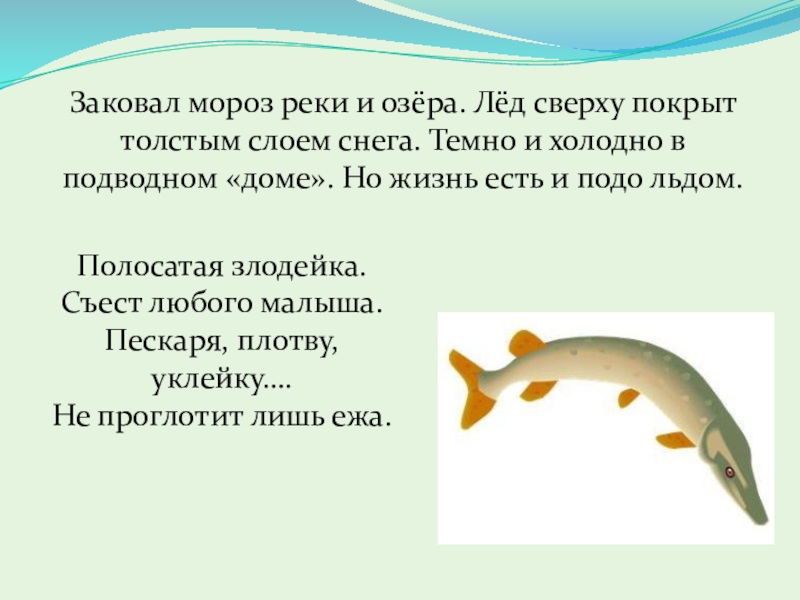 Заковал мороз реки и озёра. Лёд сверху покрыт толстым слоем снега. Темно и холодно в подводном «доме». Но жизнь есть и подо льдом.

Полосатая злодейка.
Съест любого малыша.
Пескаря, плотву,
уклейку….
Не проглотит лишь ежа.